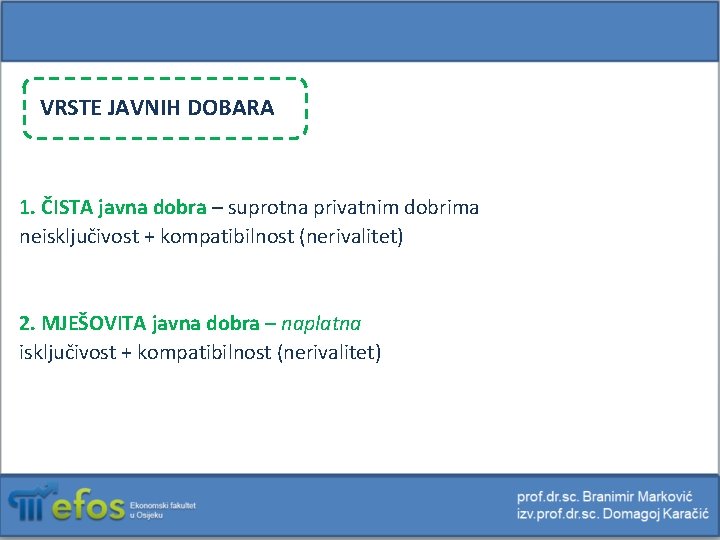 VRSTE JAVNIH DOBARA

1. ČISTA javna dobra – suprotna privatnim dobrima
neisključivost + kompatibilnost (nerivalitet)

2. MJEŠOVITA javna dobra – naplatna
isključivost + kompatibilnost (nerivalitet)

efos Ekonomski fakultet u Osijeku

prof.dr.sc. Branimir Marković
izv.prof.dr.sc. Domagoj Karačić